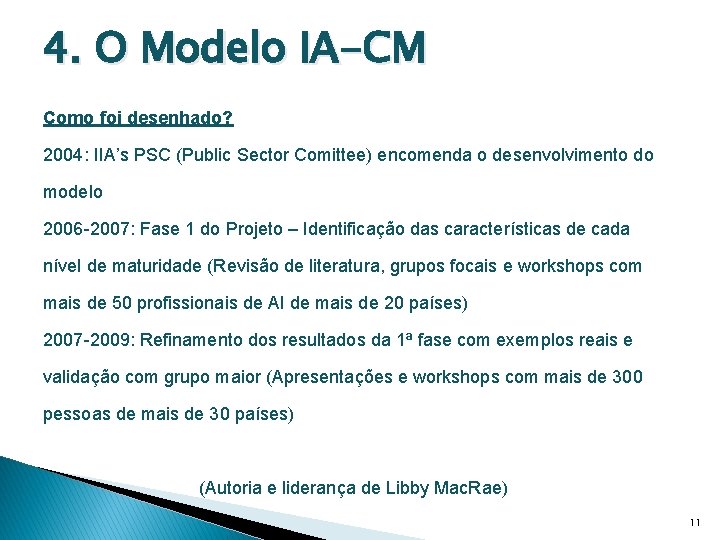 4. O Modelo IA-CM

Como foi desenhado?

2004: IIA's PSC (Public Sector Comittee) encomenda o desenvolvimento do modelo

2006-2007: Fase 1 do Projeto – Identificação das características de cada nível de maturidade (Revisão de literatura, grupos focais e workshops com mais de 50 profissionais de AI de mais de 20 países)

2007-2009: Refinamento dos resultados da 1ª fase com exemplos reais e validação com grupo maior (Apresentações e workshops com mais de 300 pessoas de mais de 30 países)

(Autoria e liderança de Libby MacRae)

11